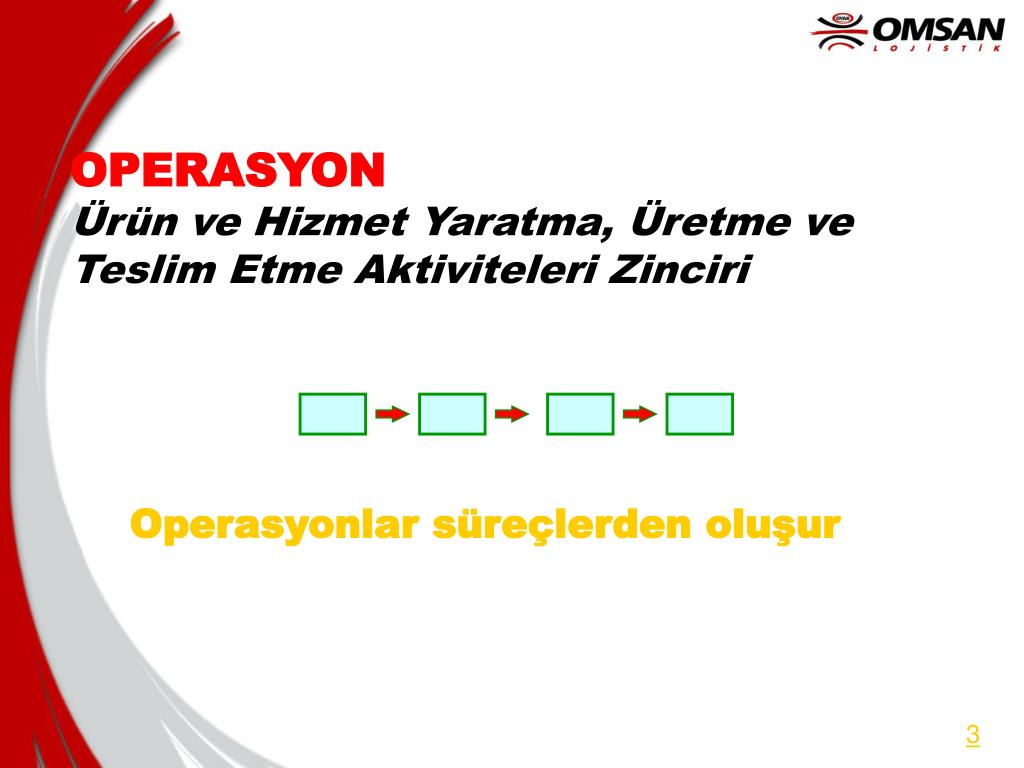 OYAK OMSAN LOJİSTİK

OPERASYON
Ürün ve Hizmet Yaratma, Üretme ve Teslim Etme Aktiviteleri Zinciri

Operasyonlar süreçlerden oluşur

3